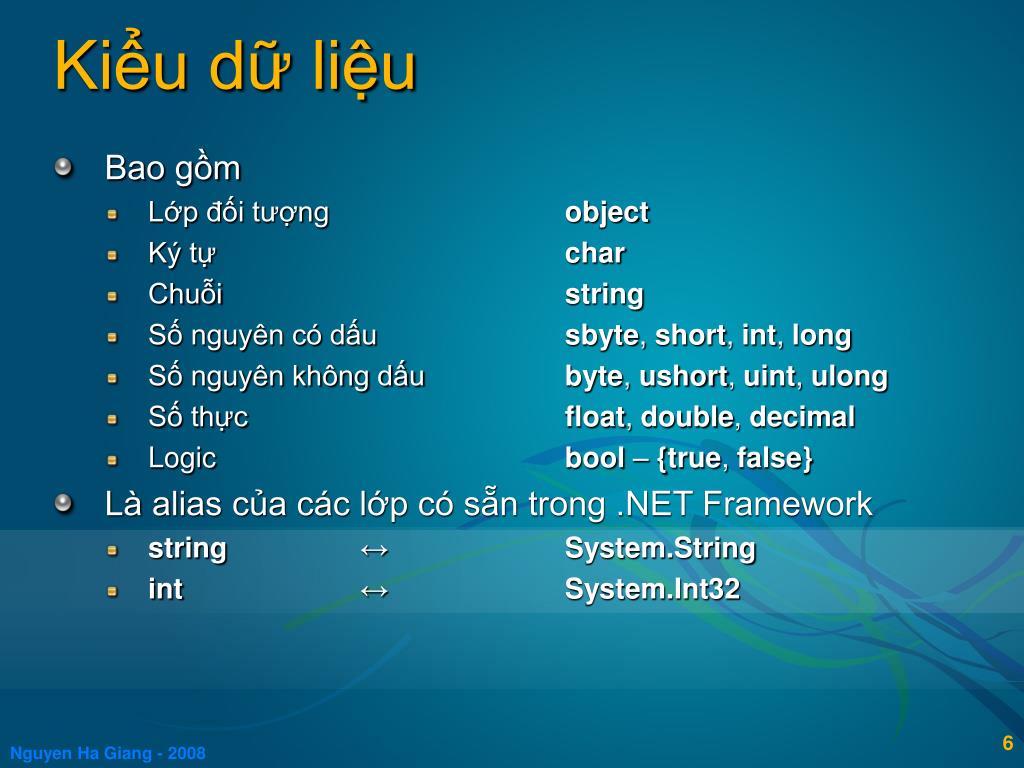 Kiểu dữ liệu

Bao gồm

Lớp đối tượng object

Ký tự char

Chuỗi string

Số nguyên có dấu sbyte, short, int, long

Số nguyên không dấu byte, ushort, uint, ulong

Số thực float, double, decimal

Logic bool – {true, false}

Là alias của các lớp có sẵn trong .NET Framework

string ↔ System.String

int ↔ System.Int32

Nguyen Ha Giang - 2008

6